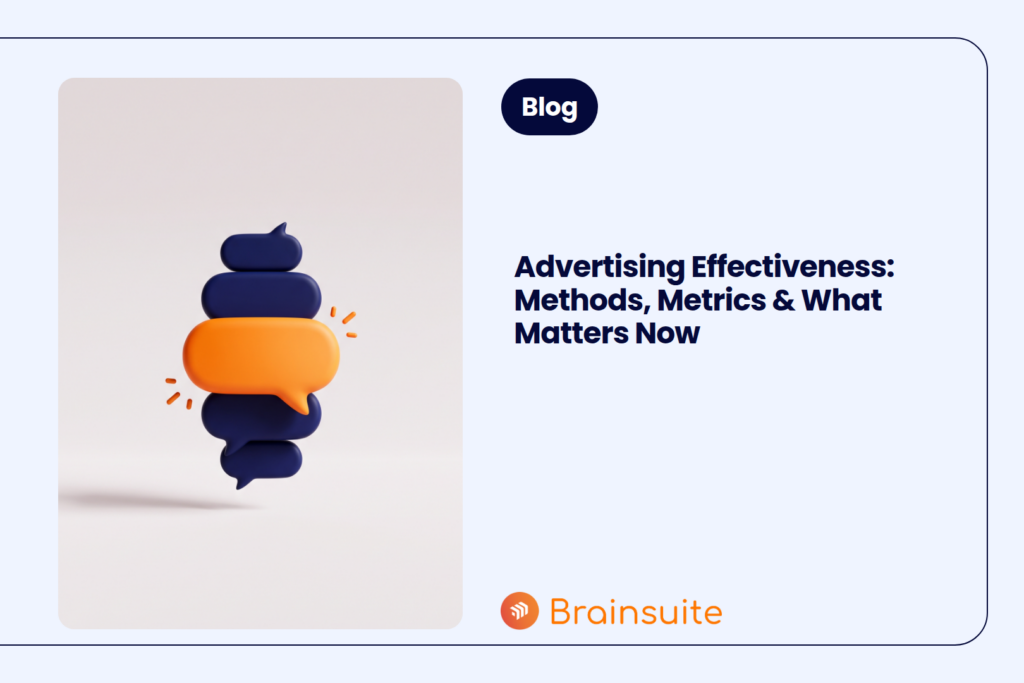 Blog

Advertising Effectiveness: Methods, Metrics & What Matters Now

Brainsuite